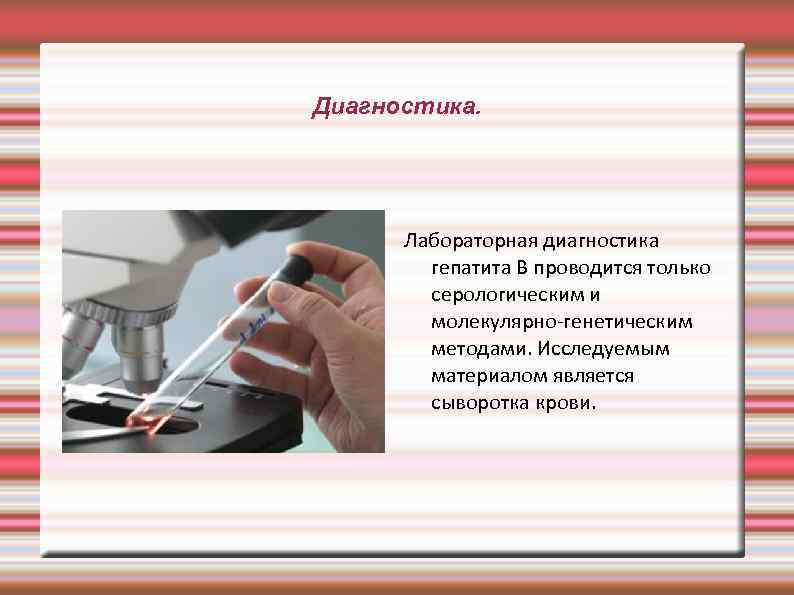 Диагностика.

Лабораторная диагностика гепатита В проводится только серологическим и молекулярно-генетическим методами. Исследуемым материалом является сыворотка крови.